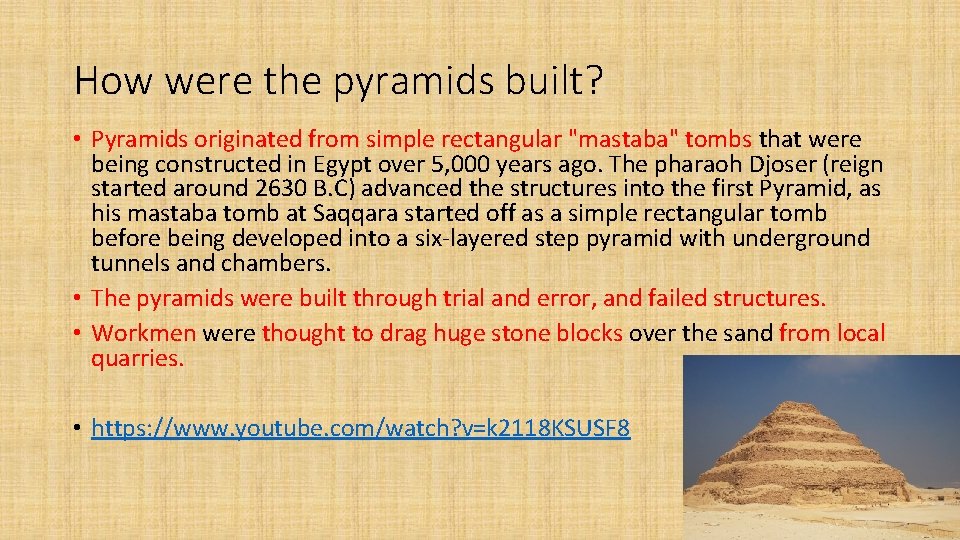 How were the pyramids built?

• Pyramids originated from simple rectangular "mastaba" tombs that were being constructed in Egypt over 5,000 years ago. The pharaoh Djoser (reign started around 2630 B.C) advanced the structures into the first Pyramid, as his mastaba tomb at Saqqara started off as a simple rectangular tomb before being developed into a six-layered step pyramid with underground tunnels and chambers.

• The pyramids were built through trial and error, and failed structures.

• Workmen were thought to drag huge stone blocks over the sand from local quarries.

• https://www.youtube.com/watch?v=k2118KSUSF8